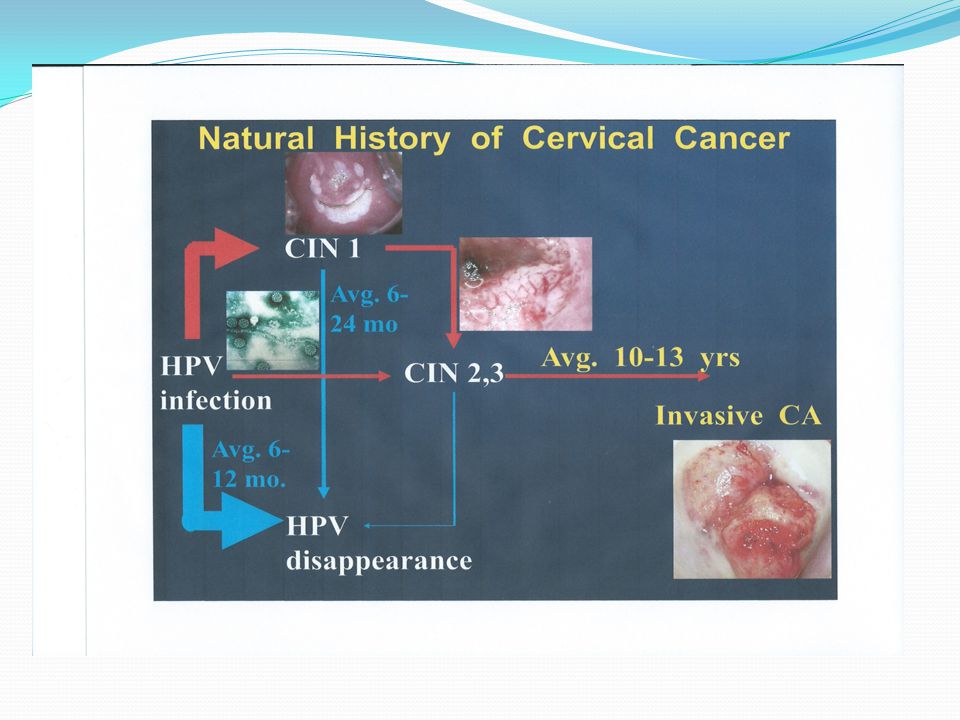 Natural History of Cervical Cancer

CIN 1

Avg. 6-24 mo

HPV infection

CIN 2,3

Avg. 10-13 yrs

Invasive CA

Avg. 6-12 mo.

HPV disappearance